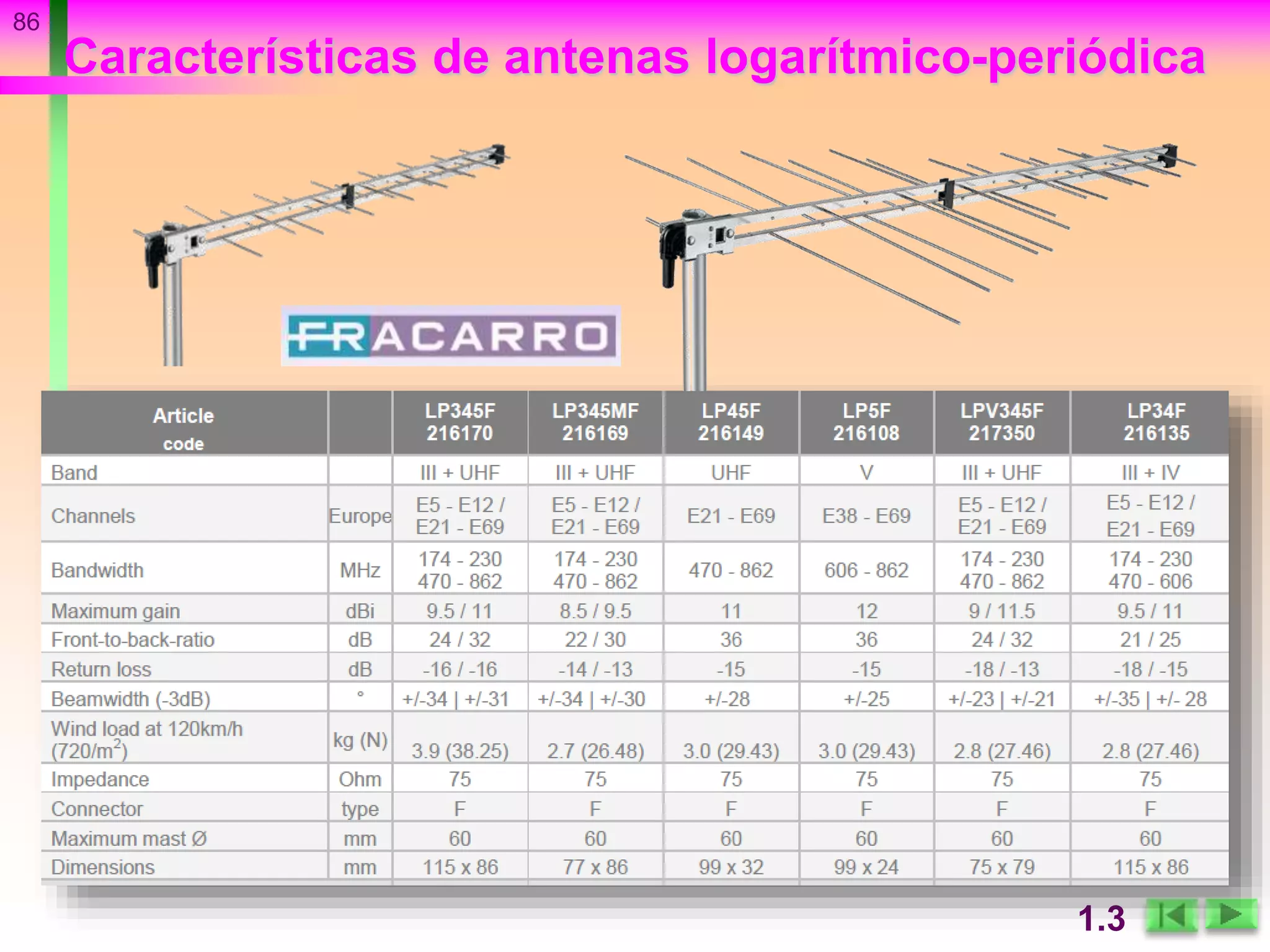 86

Características de antenas logarítmico-periódica

FRACARRO

| Article code | | LP345F 216170 | LP345MF 216169 | LP45F 216149 | LP5F 216108 | LPV345F 217350 | LP34F 216135 |
|---|---|---|---|---|---|---|---|
| Band | | III + UHF | III + UHF | UHF | V | III + UHF | III + IV |
| Channels | Europe | E5 - E12 / E21 - E69 | E5 - E12 / E21 - E69 | E21 - E69 | E38 - E69 | E5 - E12 / E21 - E69 | E5 - E12 / E21 - E69 |
| Bandwidth | MHz | 174 - 230 470 - 862 | 174 - 230 470 - 862 | 470 - 862 | 606 - 862 | 174 - 230 470 - 862 | 174 - 230 470 - 606 |
| Maximum gain | dBi | 9.5 / 11 | 8.5 / 9.5 | 11 | 12 | 9 / 11.5 | 9.5 / 11 |
| Front-to-back-ratio | dB | 24 / 32 | 22 / 30 | 36 | 36 | 24 / 32 | 21 / 25 |
| Return loss | dB | -16 / -16 | -14 / -13 | -15 | -15 | -18 / -13 | -18 / -15 |
| Beamwidth (-3dB) | ° | +/-34 \| +/-31 | +/-34 \| +/-30 | +/-28 | +/-25 | +/-23 \| +/-21 | +/-35 \| +/- 28 |
| Wind load at 120km/h (720/m$^2$) | kg (N) | 3.9 (38.25) | 2.7 (26.48) | 3.0 (29.43) | 3.0 (29.43) | 2.8 (27.46) | 2.8 (27.46) |
| Impedance | Ohm | 75 | 75 | 75 | 75 | 75 | 75 |
| Connector | type | F | F | F | F | F | F |
| Maximum mast Ø | mm | 60 | 60 | 60 | 60 | 60 | 60 |
| Dimensions | mm | 115 x 86 | 77 x 86 | 99 x 32 | 99 x 24 | 75 x 79 | 115 x 86 |

1.3